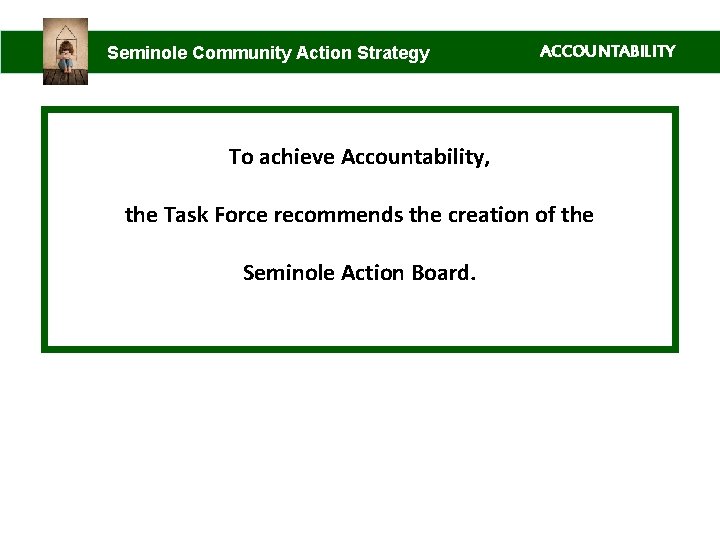 Seminole Community Action Strategy

ACCOUNTABILITY

To achieve Accountability,

the Task Force recommends the creation of the

Seminole Action Board.